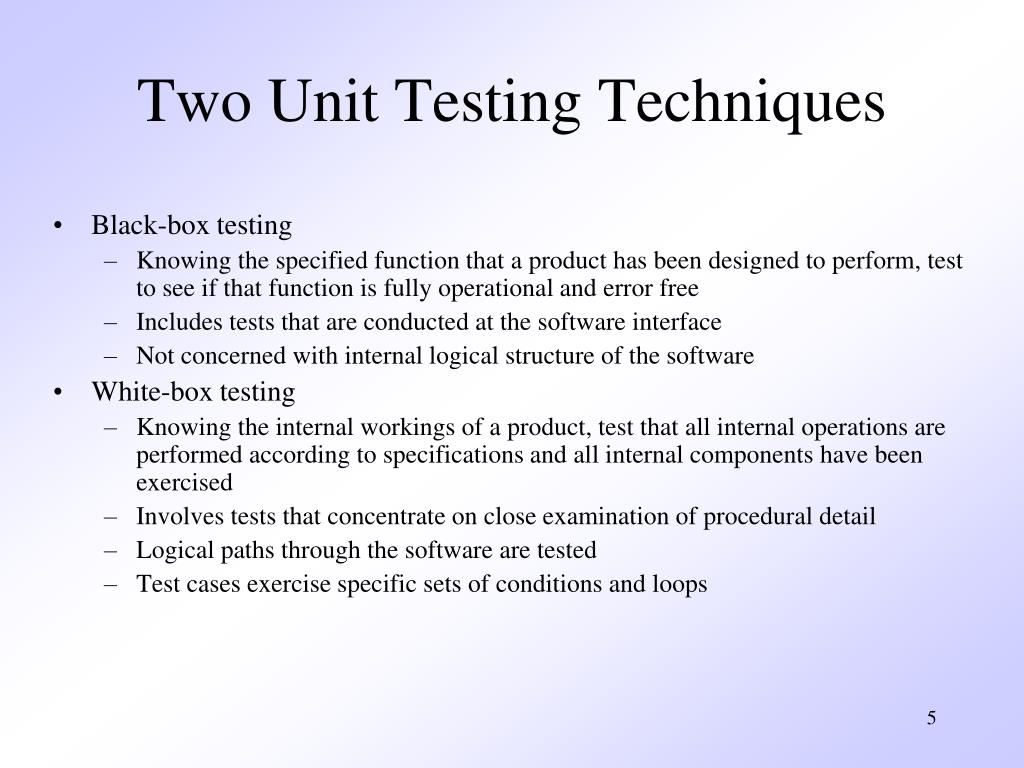 Two Unit Testing Techniques

• Black-box testing
– Knowing the specified function that a product has been designed to perform, test to see if that function is fully operational and error free
– Includes tests that are conducted at the software interface
– Not concerned with internal logical structure of the software
• White-box testing
– Knowing the internal workings of a product, test that all internal operations are performed according to specifications and all internal components have been exercised
– Involves tests that concentrate on close examination of procedural detail
– Logical paths through the software are tested
– Test cases exercise specific sets of conditions and loops

5